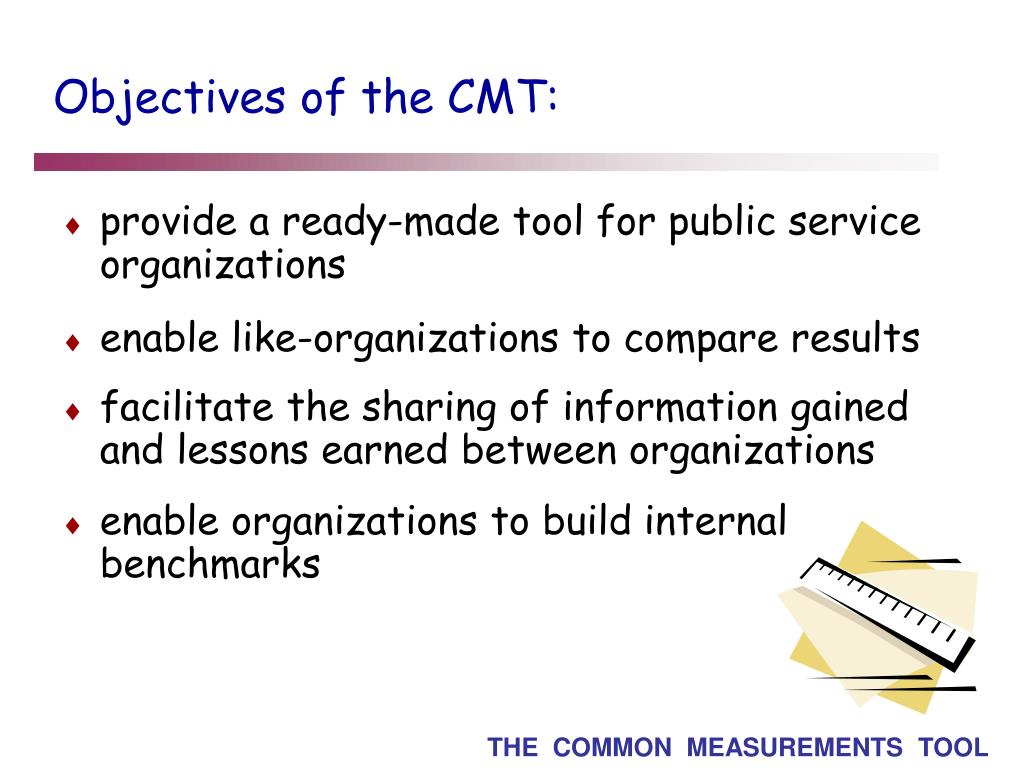 Objectives of the CMT:

♦ provide a ready-made tool for public service organizations

♦ enable like-organizations to compare results

♦ facilitate the sharing of information gained and lessons earned between organizations

♦ enable organizations to build internal benchmarks

THE COMMON MEASUREMENTS TOOL